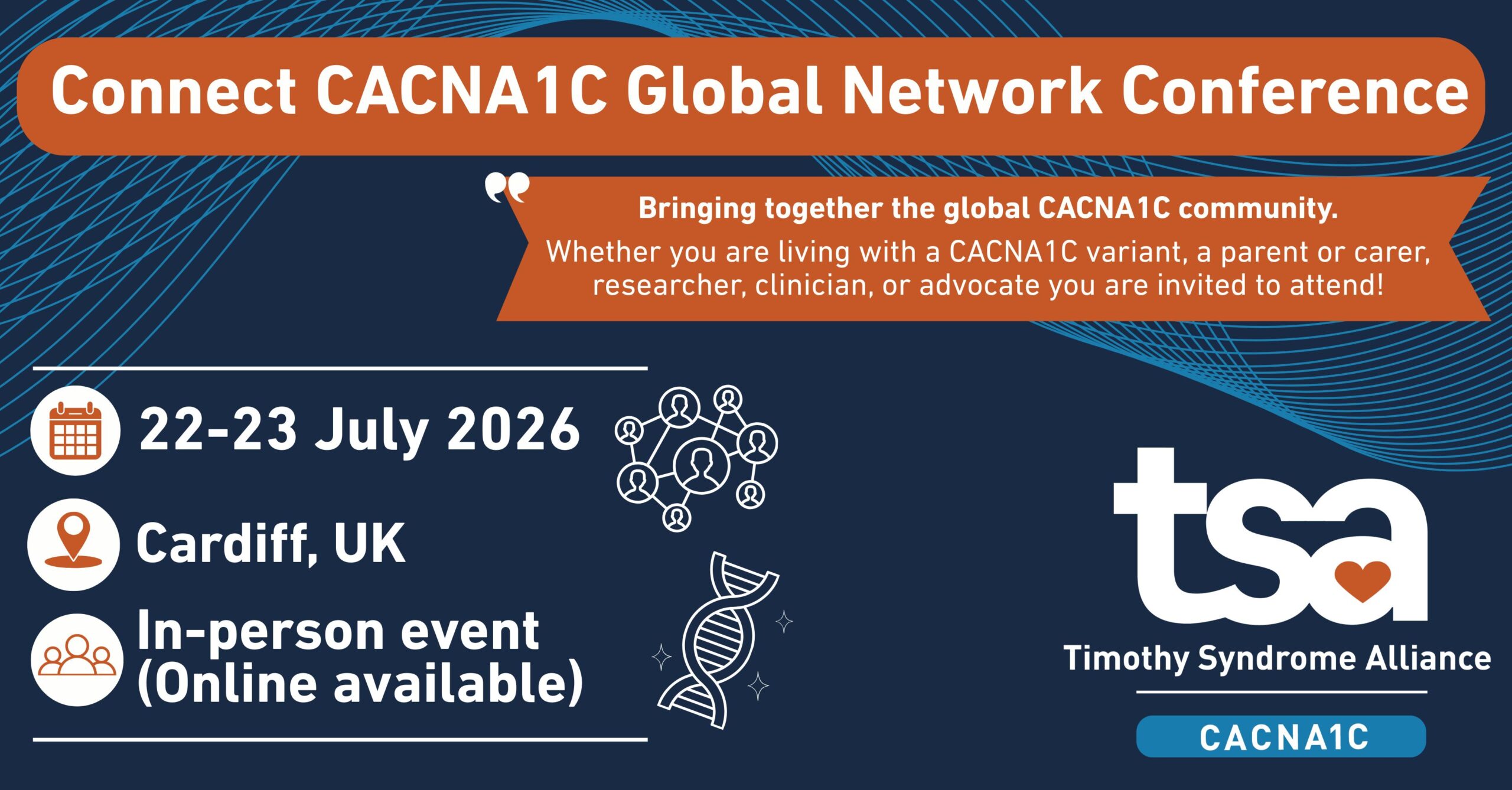 Connect CACNA1C Global Network Conference

Bringing together the global CACNA1C community.

Whether you are living with a CACNA1C variant, a parent or carer, researcher, clinician, or advocate you are invited to attend!

22-23 July 2026

Cardiff, UK

In-person event (Online available)

tsa

Timothy Syndrome Alliance

CACNA1C